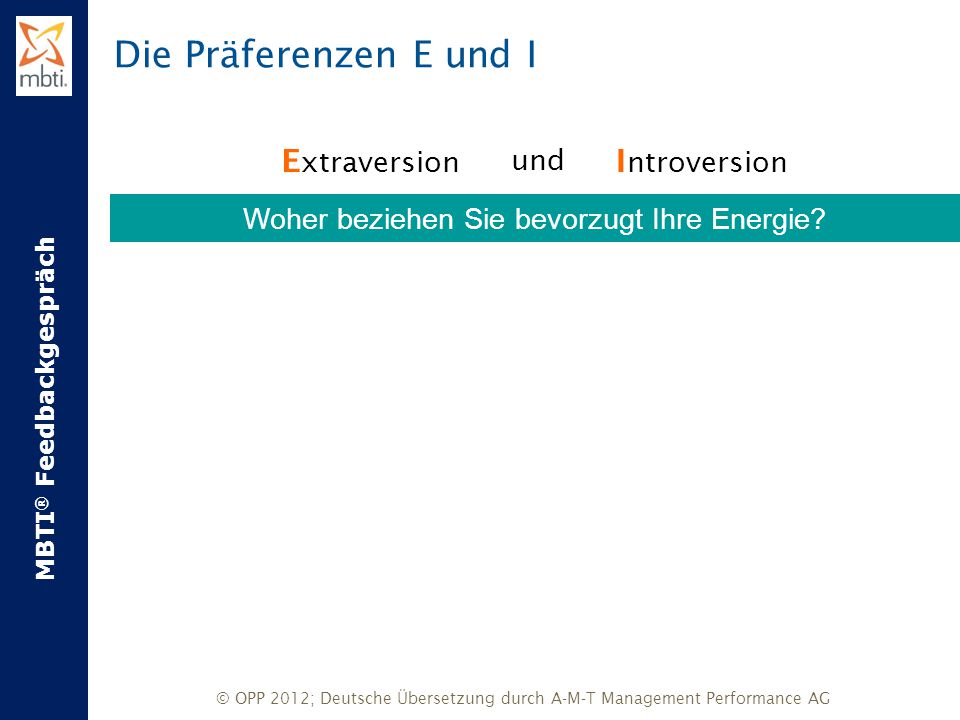 mbti.

MBTI® Feedbackgespräch

Die Präferenzen E und I

Extraversion und Introversion

Woher beziehen Sie bevorzugt Ihre Energie?

© OPP 2012; Deutsche Übersetzung durch A-M-T Management Performance AG